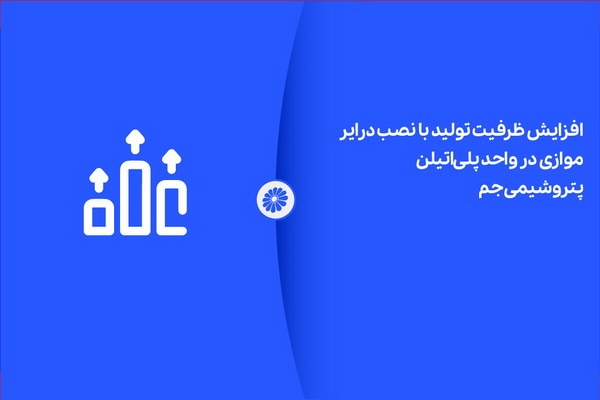 افزایش ظرفیت تولید با نصب درایر موازی در واحد پلی‌اتیلن پتروشیمی جم